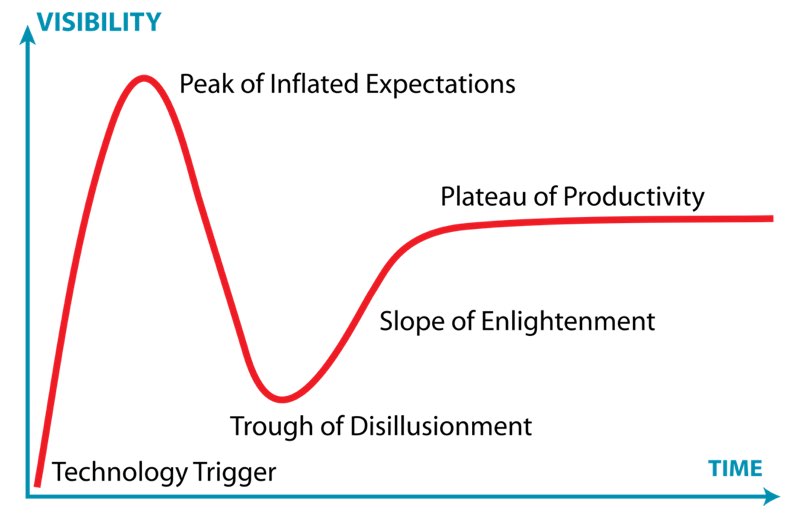 VISIBILITY

Peak of Inflated Expectations

Plateau of Productivity

Slope of Enlightenment

Trough of Disillusionment

Technology Trigger

TIME